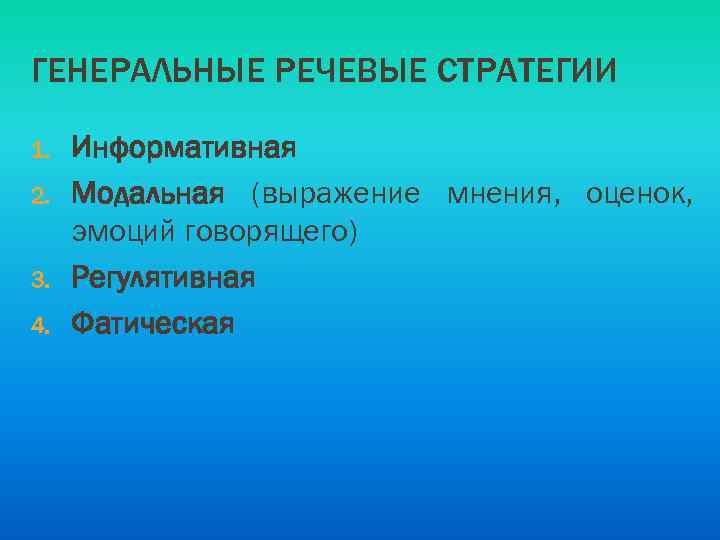 ГЕНЕРАЛЬНЫЕ РЕЧЕВЫЕ СТРАТЕГИИ

1. Информативная
2. Модальная (выражение мнения, оценок, эмоций говорящего)
3. Регулятивная
4. Фатическая